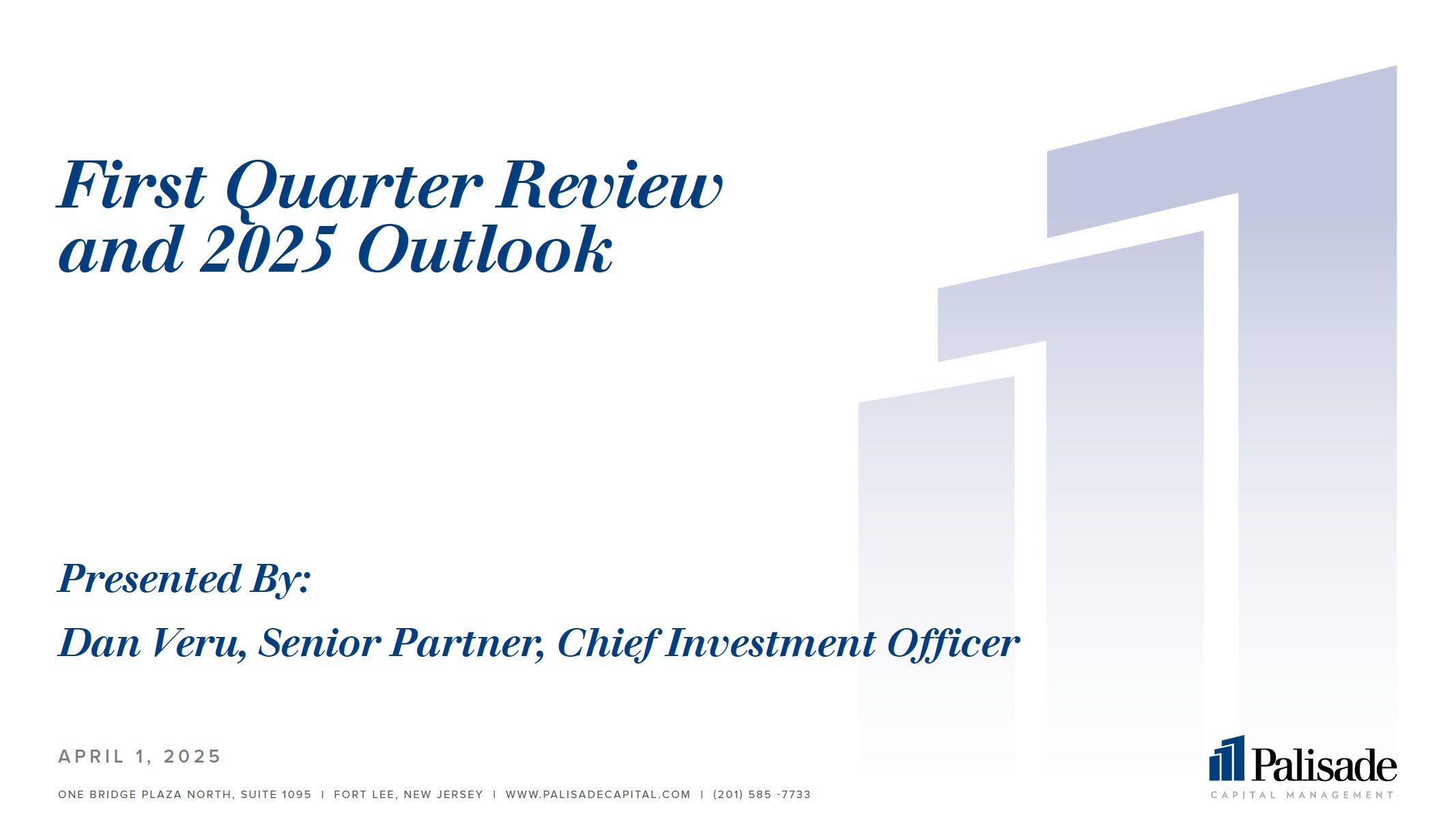 First Quarter Review and 2025 Outlook

Presented By:

Dan Veru, Senior Partner, Chief Investment Officer

APRIL 1, 2025

ONE BRIDGE PLAZA NORTH, SUITE 1095 | FORT LEE, NEW JERSEY | WWW.PALISADECAPITAL.COM | (201) 585 -7733

Palisade
CAPITAL MANAGEMENT